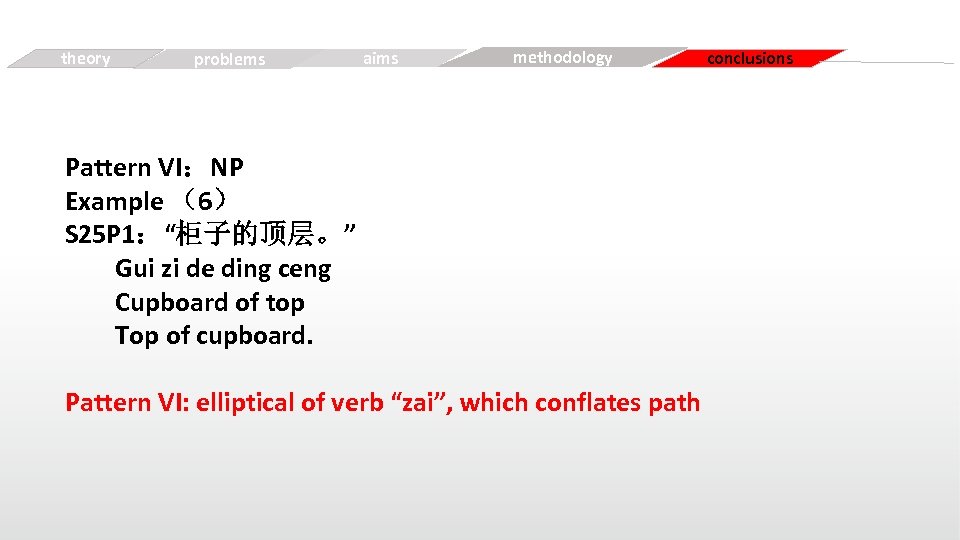 theory problems aims methodology conclusions

Pattern VI：NP
Example （6）
S25P1：“柜子的顶层。”
Gui zi de ding ceng
Cupboard of top
Top of cupboard.

Pattern VI: elliptical of verb “zai”, which conflates path